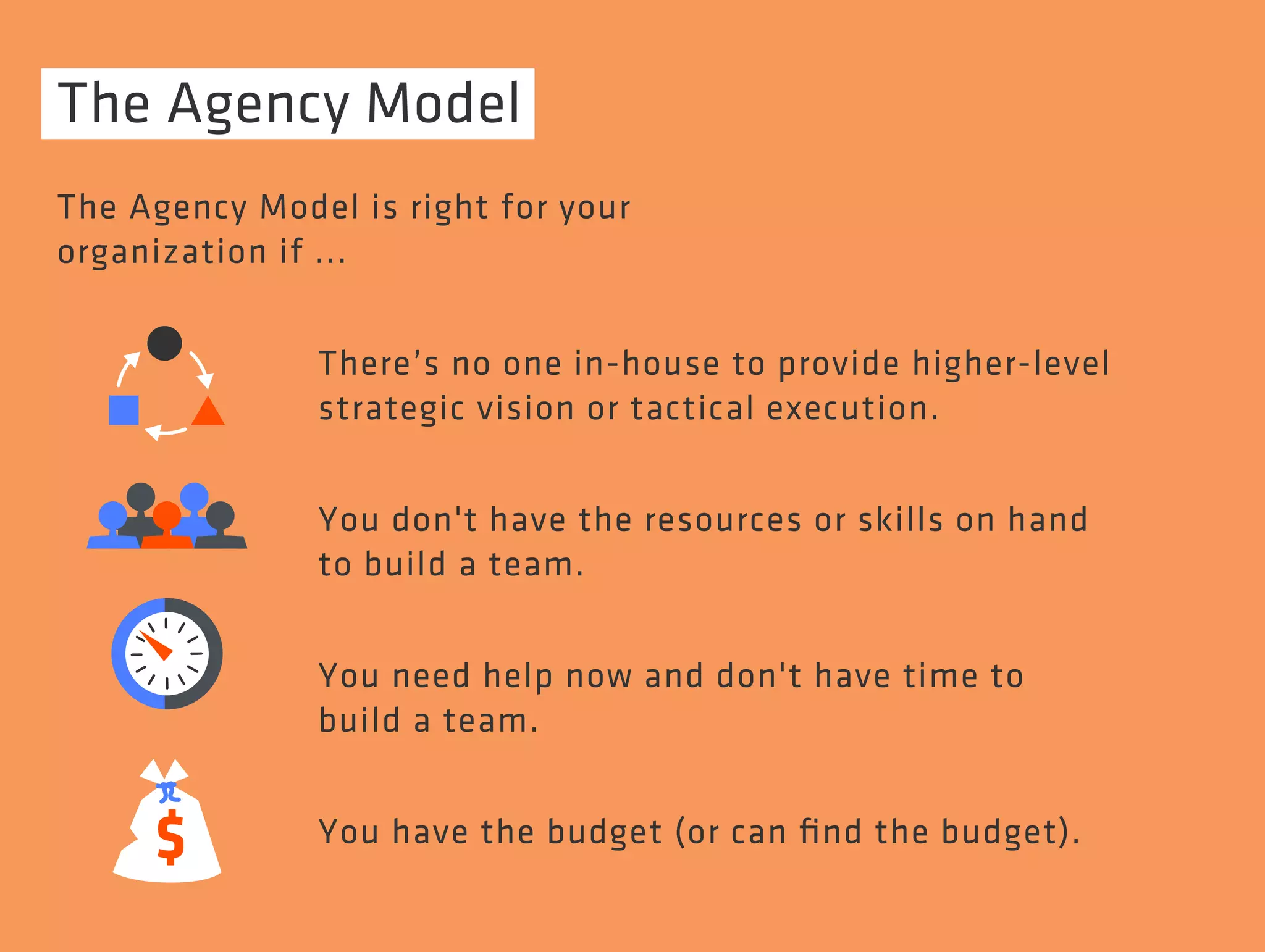 The Agency Model

The Agency Model is right for your organization if ...

There’s no one in-house to provide higher-level strategic vision or tactical execution.

You don't have the resources or skills on hand to build a team.

You need help now and don't have time to build a team.

$

You have the budget (or can find the budget).